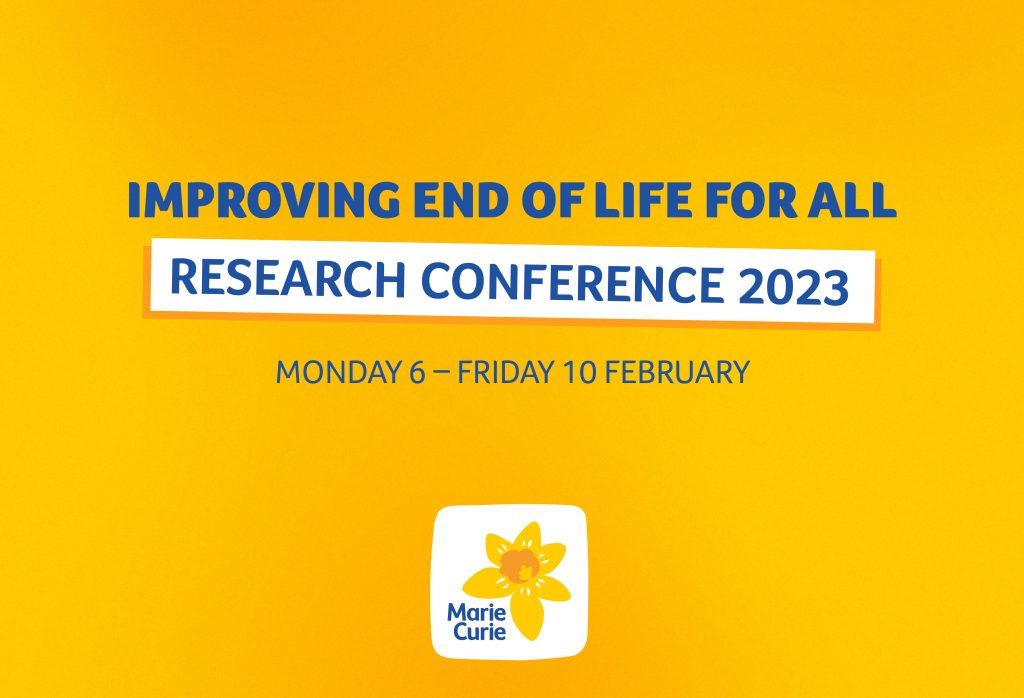 IMPROVING END OF LIFE FOR ALL
RESEARCH CONFERENCE 2023

MONDAY 6 – FRIDAY 10 FEBRUARY

Marie Curie